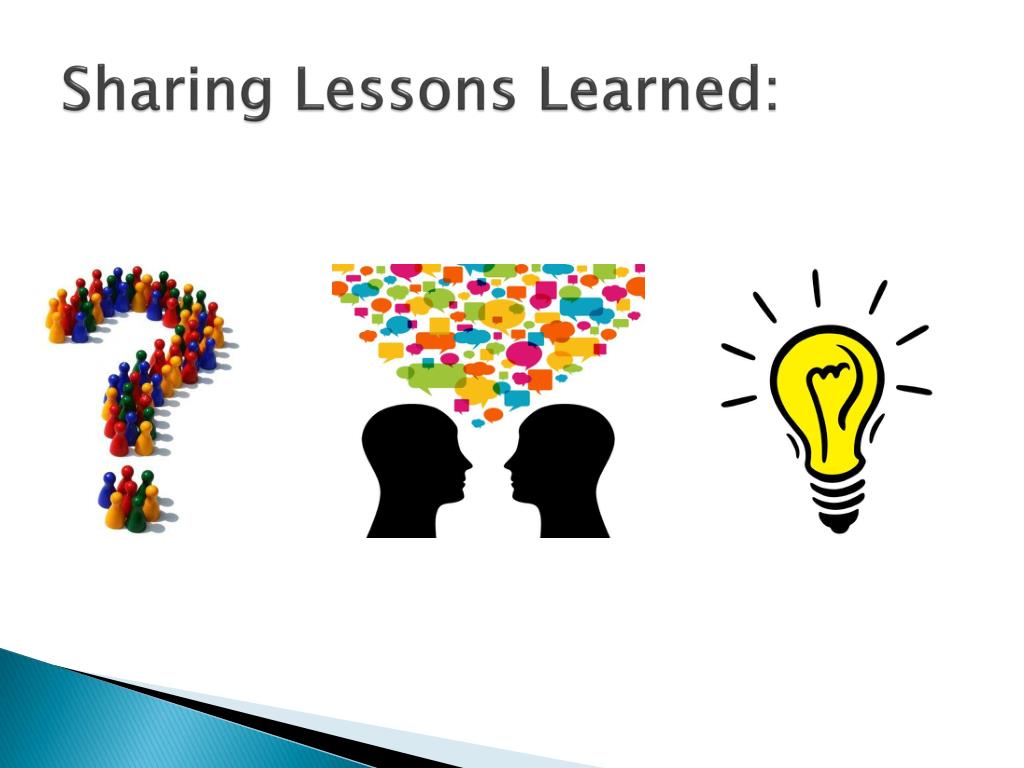 Sharing Lessons Learned: